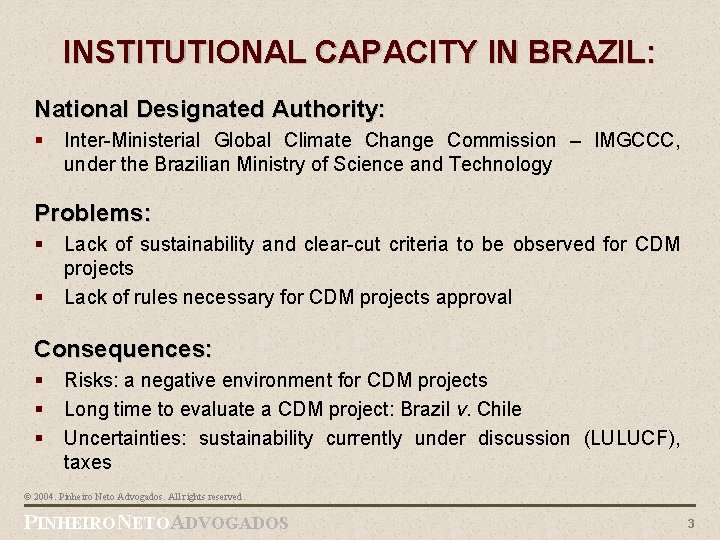 INSTITUTIONAL CAPACITY IN BRAZIL:

National Designated Authority:

▪ Inter-Ministerial Global Climate Change Commission – IMGCCC, under the Brazilian Ministry of Science and Technology

Problems:

▪ Lack of sustainability and clear-cut criteria to be observed for CDM projects

▪ Lack of rules necessary for CDM projects approval

Consequences:

▪ Risks: a negative environment for CDM projects

▪ Long time to evaluate a CDM project: Brazil v. Chile

▪ Uncertainties: sustainability currently under discussion (LULUCF), taxes

© 2004. Pinheiro Neto Advogados. All rights reserved.

PINHEIRO NETO ADVOGADOS

3